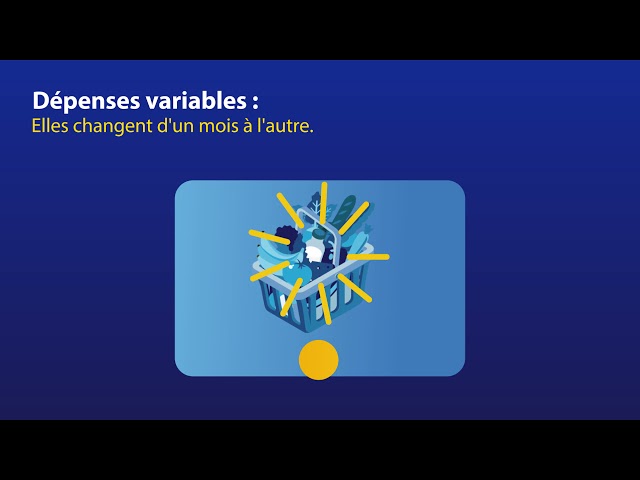 Dépenses variables :
Elles changent d'un mois à l'autre.